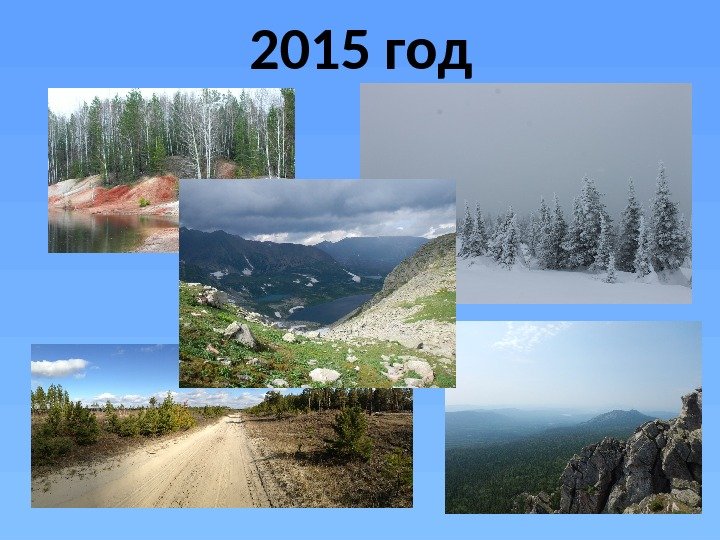 2015 год